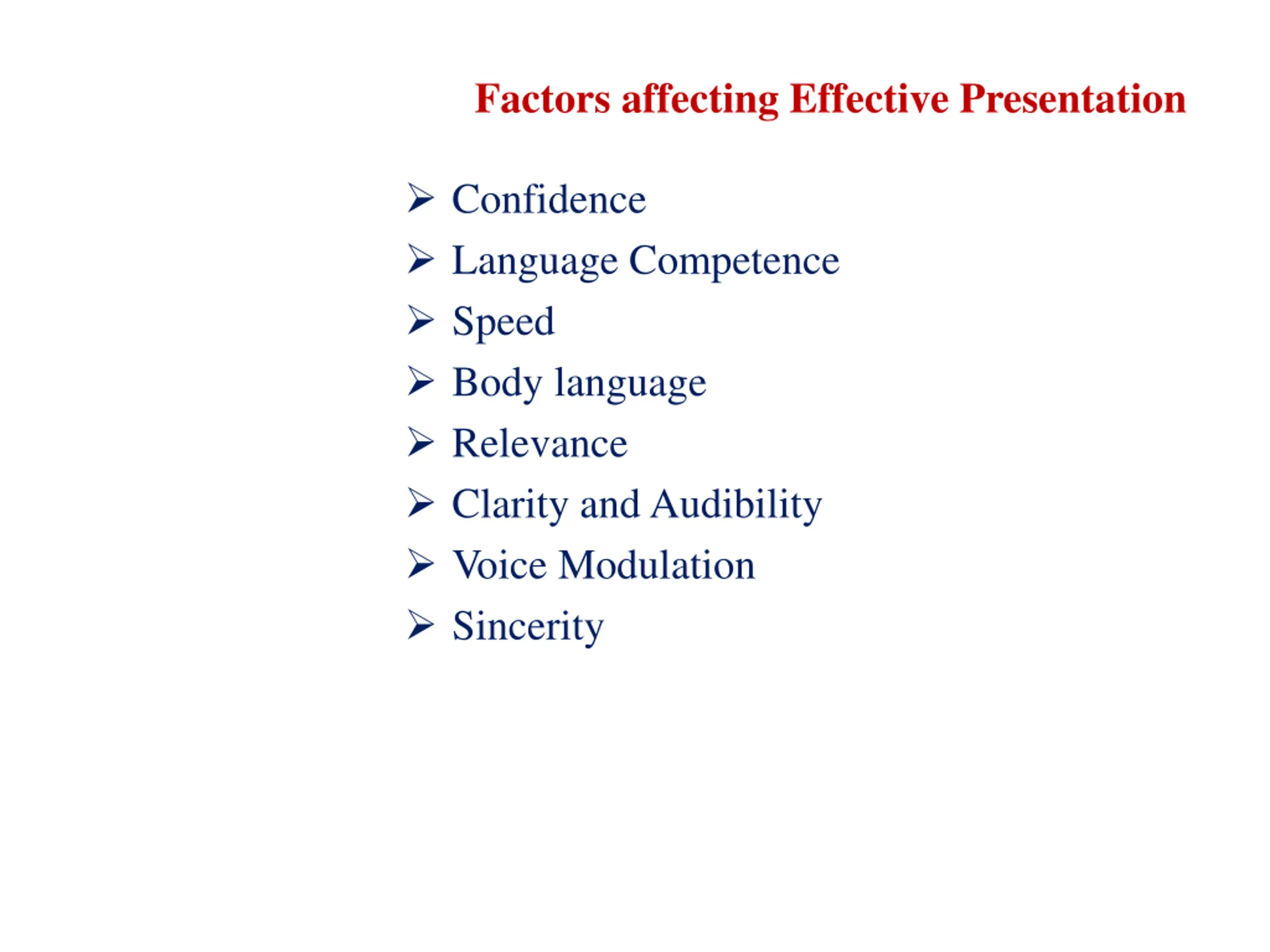 Factors affecting Effective Presentation

➢ Confidence
➢ Language Competence
➢ Speed
➢ Body language
➢ Relevance
➢ Clarity and Audibility
➢ Voice Modulation
➢ Sincerity